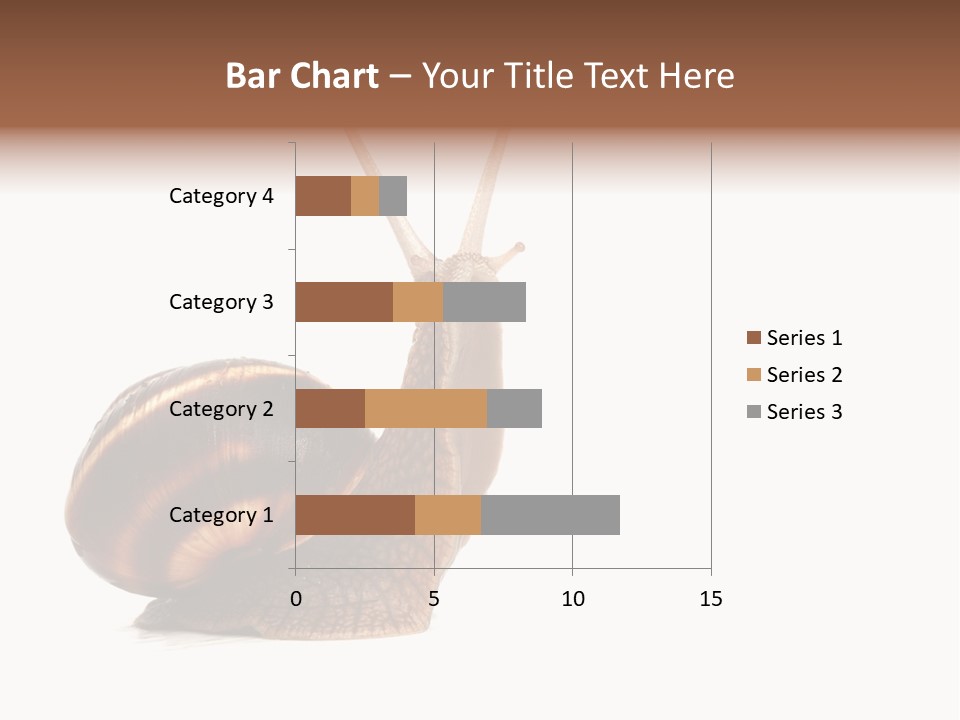 Bar Chart – Your Title Text Here

Category 4
Category 3
Category 2
Category 1

0
5
10
15

Series 1
Series 2
Series 3